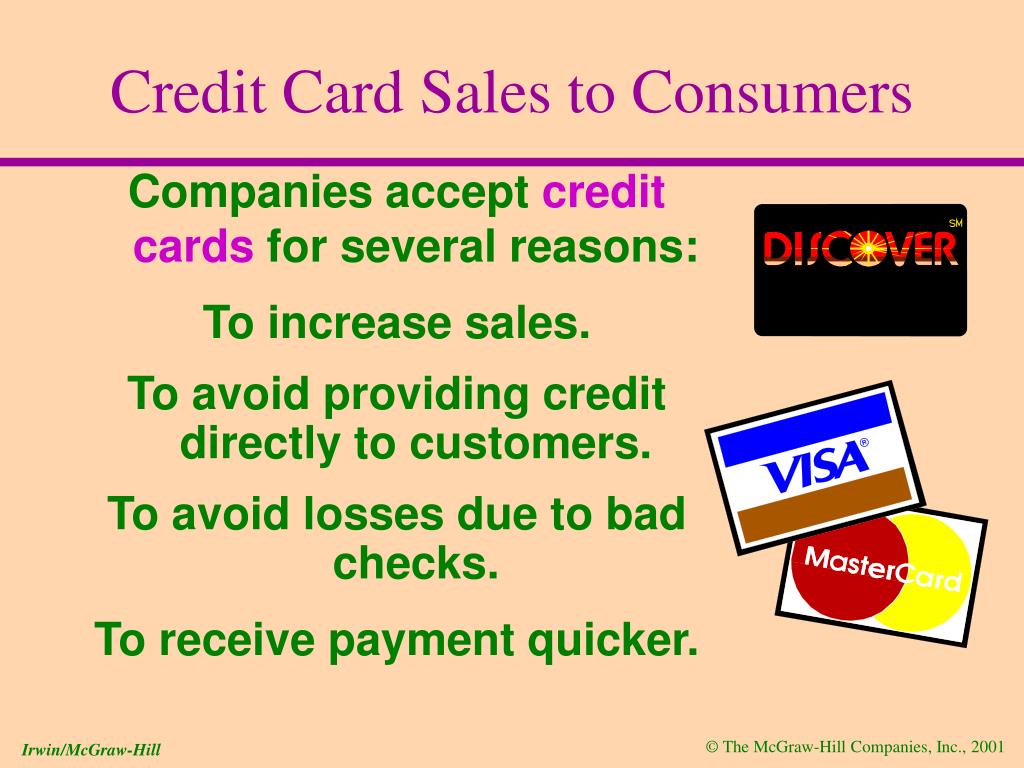 Credit Card Sales to Consumers

Companies accept credit cards for several reasons:

To increase sales.

To avoid providing credit directly to customers.

To avoid losses due to bad checks.

To receive payment quicker.

DISCOVER SM

VISA®

MasterCard

Irwin/McGraw-Hill

© The McGraw-Hill Companies, Inc., 2001